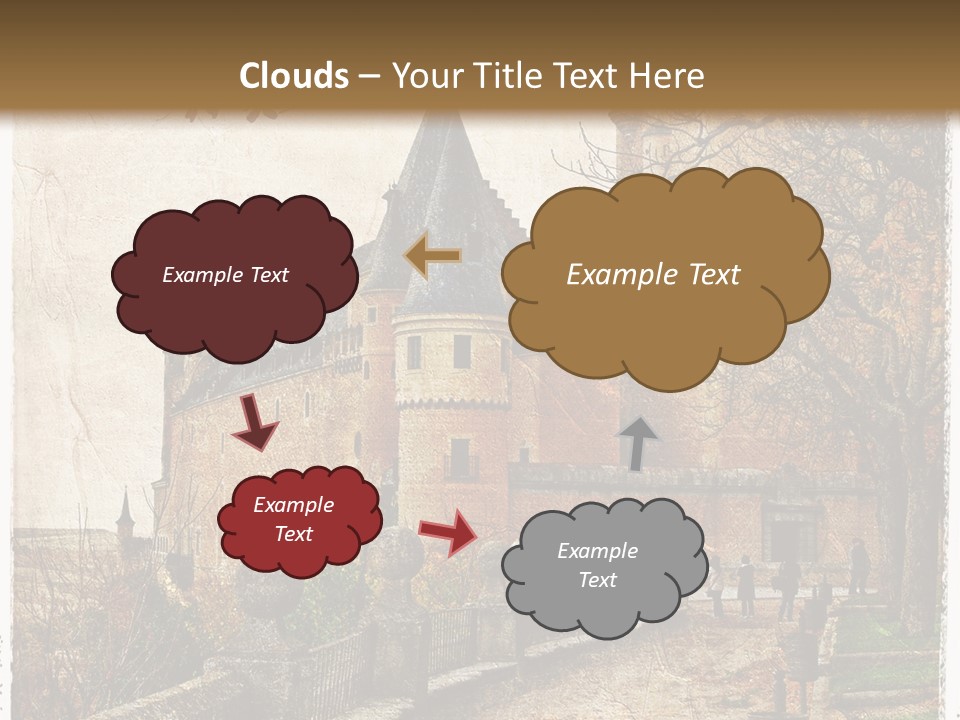 Clouds – Your Title Text Here

Example Text

Example Text

Example Text

Example Text